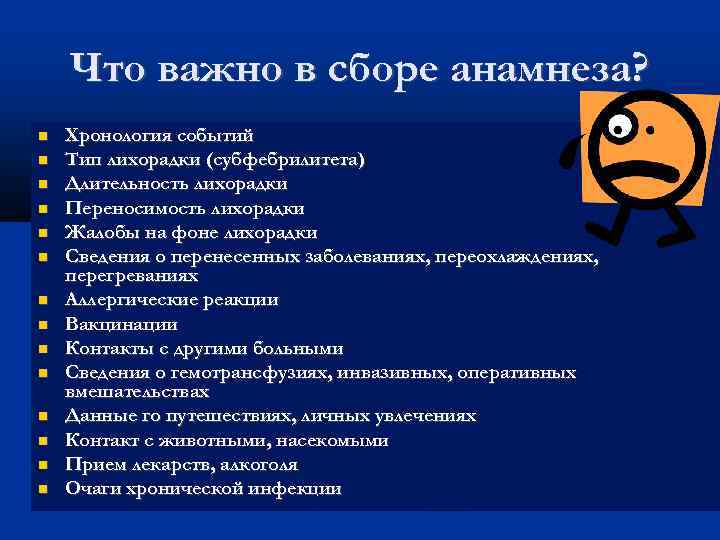 Что важно в сборе анамнеза?

- Хронология событий
- Тип лихорадки (субфебрилитета)
- Длительность лихорадки
- Переносимость лихорадки
- Жалобы на фоне лихорадки
- Сведения о перенесенных заболеваниях, переохлаждениях, перегреваниях
- Аллергические реакции
- Вакцинации
- Контакты с другими больными
- Сведения о гемотрансфузиях, инвазивных, оперативных вмешательствах
- Данные го путешествиях, личных увлечениях
- Контакт с животными, насекомыми
- Прием лекарств, алкоголя
- Очаги хронической инфекции